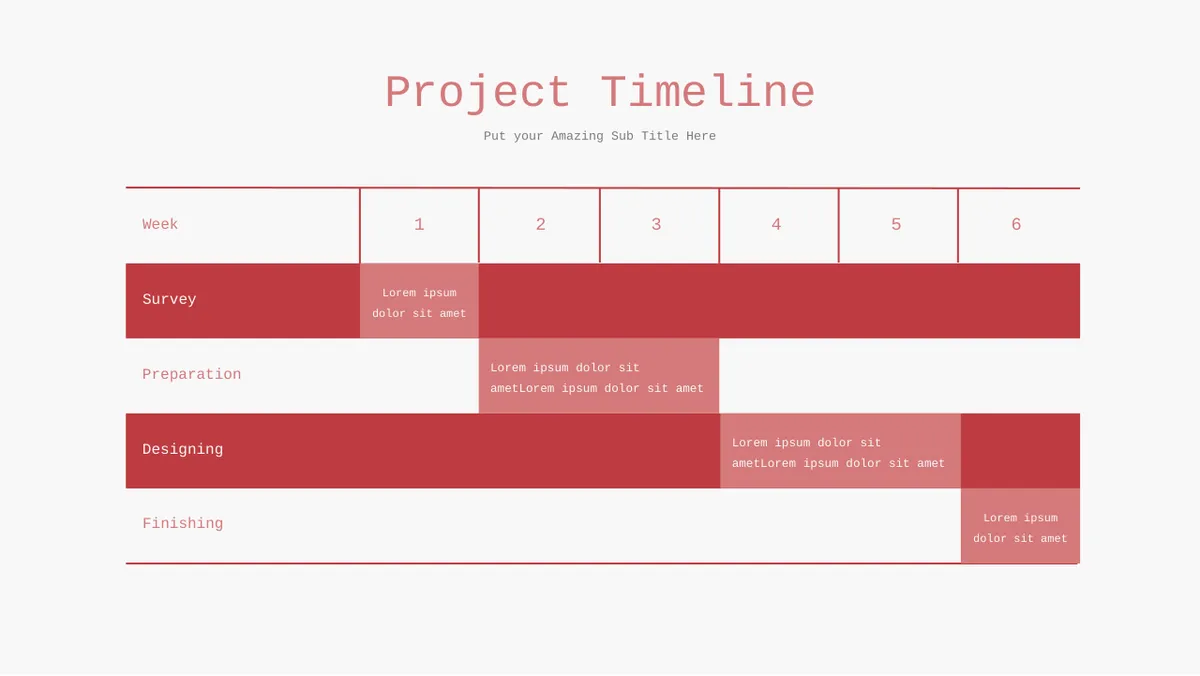 Project Timeline

Put your Amazing Sub Title Here

| Week | 1 | 2 | 3 | 4 | 5 | 6 |
|---|---|---|---|---|---|---|
| Survey | Lorem ipsum dolor sit amet | | | | | |
| Preparation | | Lorem ipsum dolor sit ametLorem ipsum dolor sit amet | | | | |
| Designing | | | | Lorem ipsum dolor sit ametLorem ipsum dolor sit amet | | |
| Finishing | | | | | | Lorem ipsum dolor sit amet |